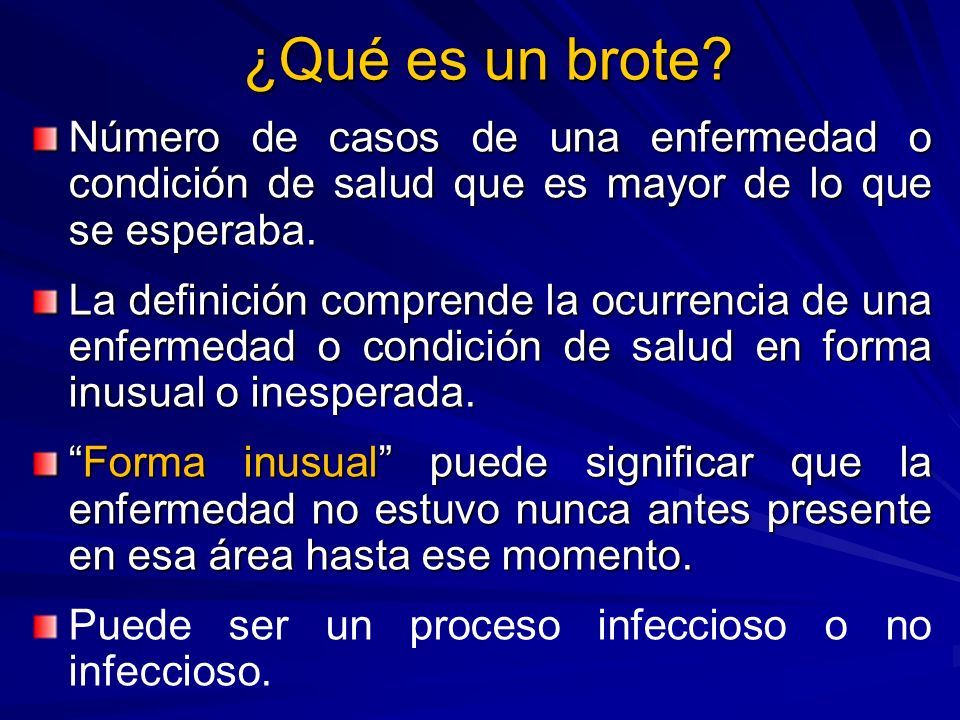 ¿Qué es un brote?

Número de casos de una enfermedad o condición de salud que es mayor de lo que se esperaba.

La definición comprende la ocurrencia de una enfermedad o condición de salud en forma inusual o inesperada.

“Forma inusual” puede significar que la enfermedad no estuvo nunca antes presente en esa área hasta ese momento.

Puede ser un proceso infeccioso o no infeccioso.